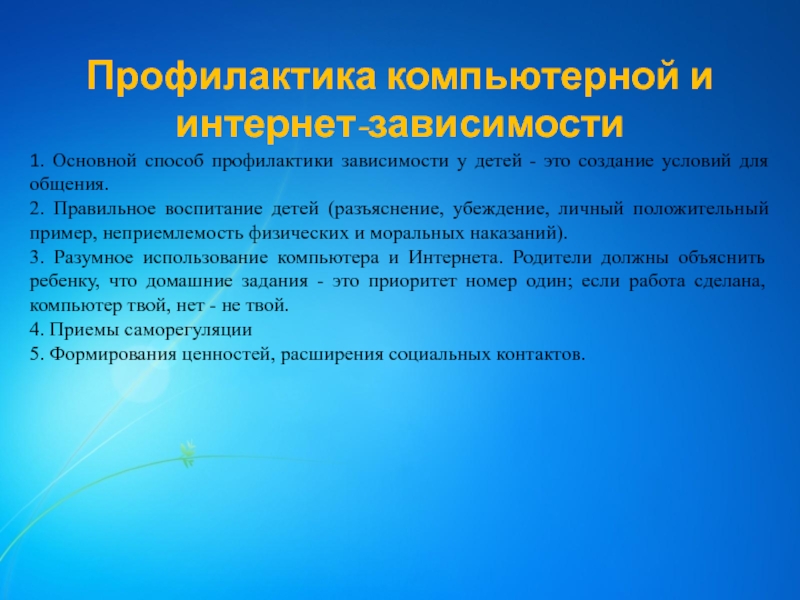 Профилактика компьютерной и интернет-зависимости

1. Основной способ профилактики зависимости у детей - это создание условий для общения.
2. Правильное воспитание детей (разъяснение, убеждение, личный положительный пример, неприемлемость физических и моральных наказаний).
3. Разумное использование компьютера и Интернета. Родители должны объяснить ребенку, что домашние задания - это приоритет номер один; если работа сделана, компьютер твой, нет - не твой.
4. Приемы саморегуляции
5. Формирования ценностей, расширения социальных контактов.